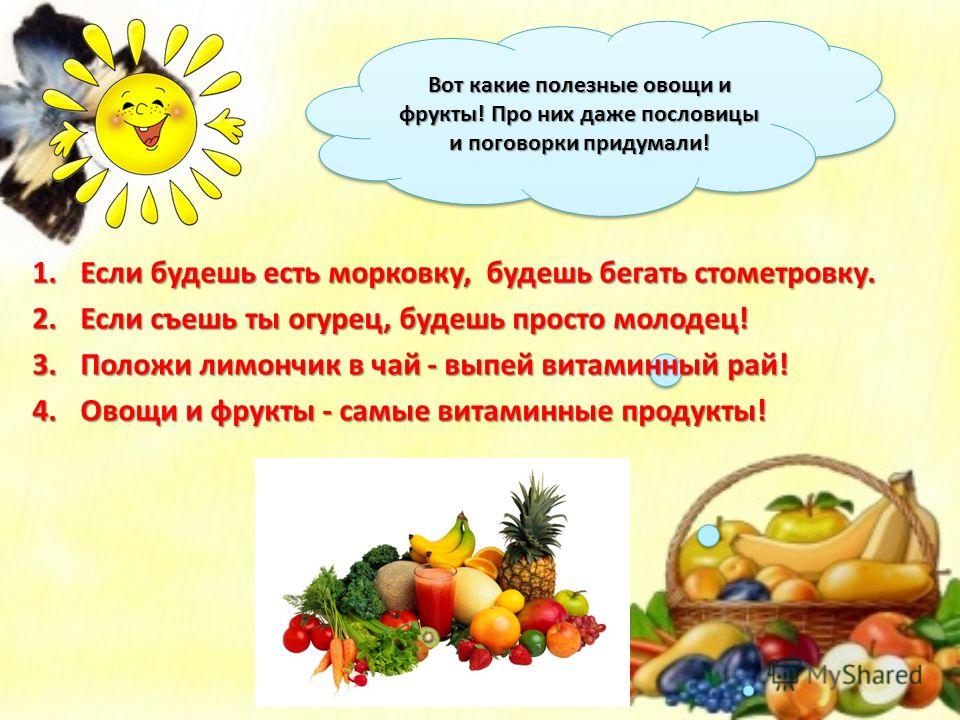 Вот какие полезные овощи и фрукты! Про них даже пословицы и поговорки придумали!

1. Если будешь есть морковку, будешь бегать стометровку.
2. Если съешь ты огурец, будешь просто молодец!
3. Положи лимончик в чай - выпей витаминный рай!
4. Овощи и фрукты - самые витаминные продукты!

MyShared